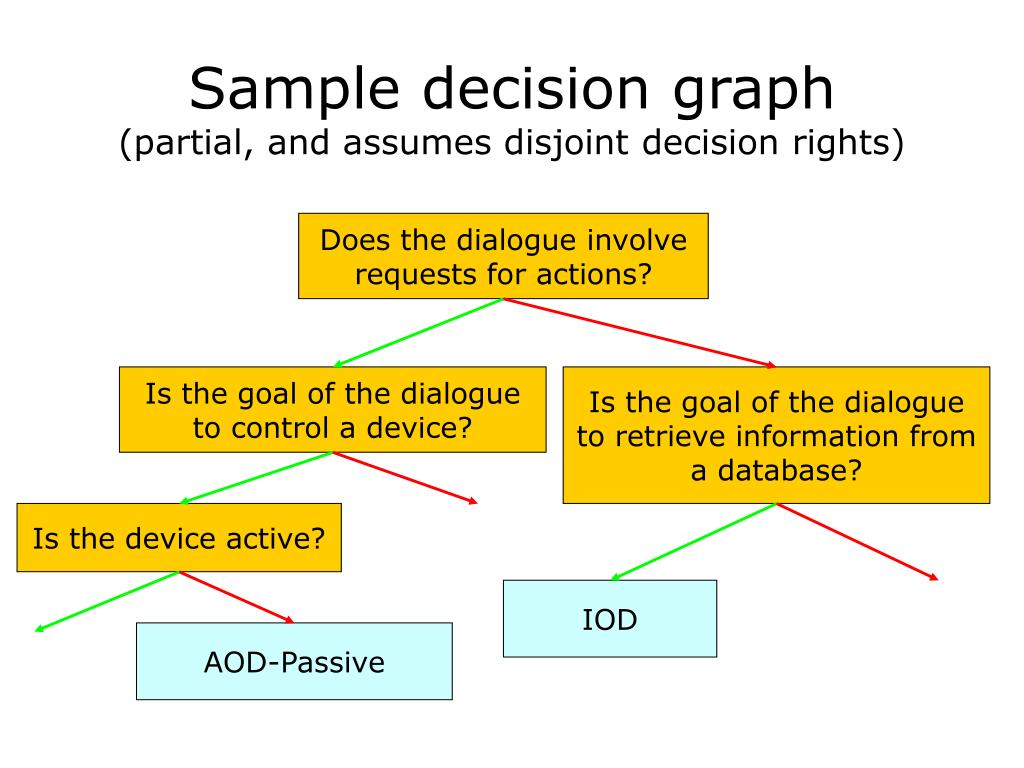 Sample decision graph
(partial, and assumes disjoint decision rights)

Does the dialogue involve requests for actions?

Is the goal of the dialogue to control a device?

Is the goal of the dialogue to retrieve information from a database?

Is the device active?

IOD

AOD-Passive